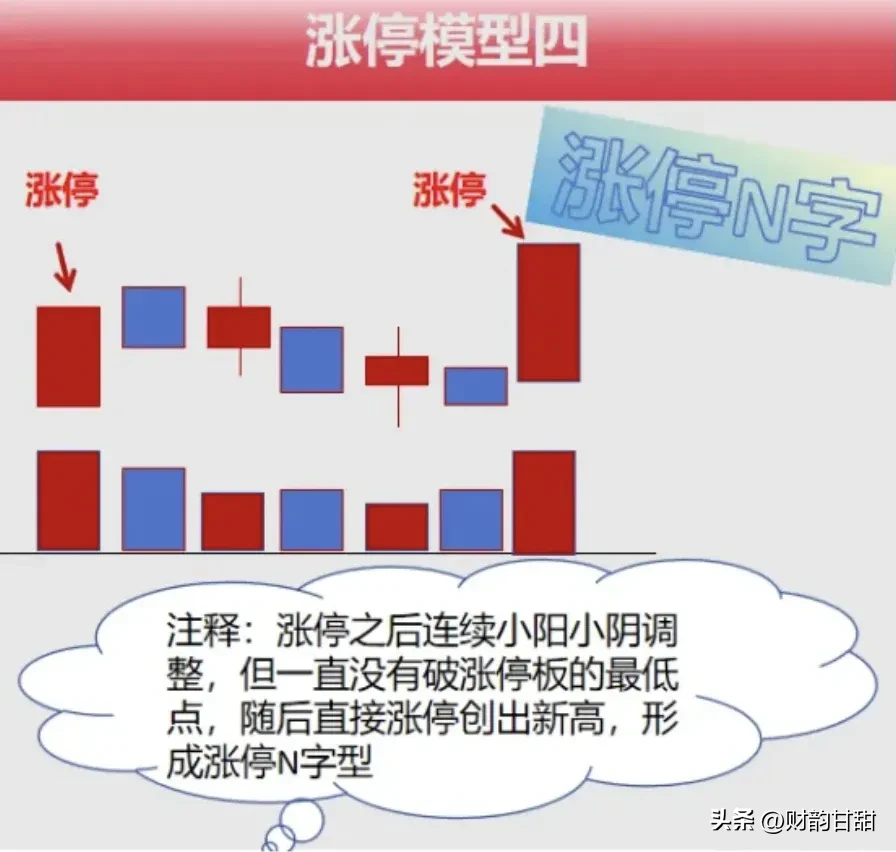 涨停模型四

涨停

涨停

涨停N字

注释：涨停之后连续小阳小阴调整，但一直没有破涨停板的最低点，随后直接涨停创出新高，形成涨停N字型

头条 @财韵甘甜